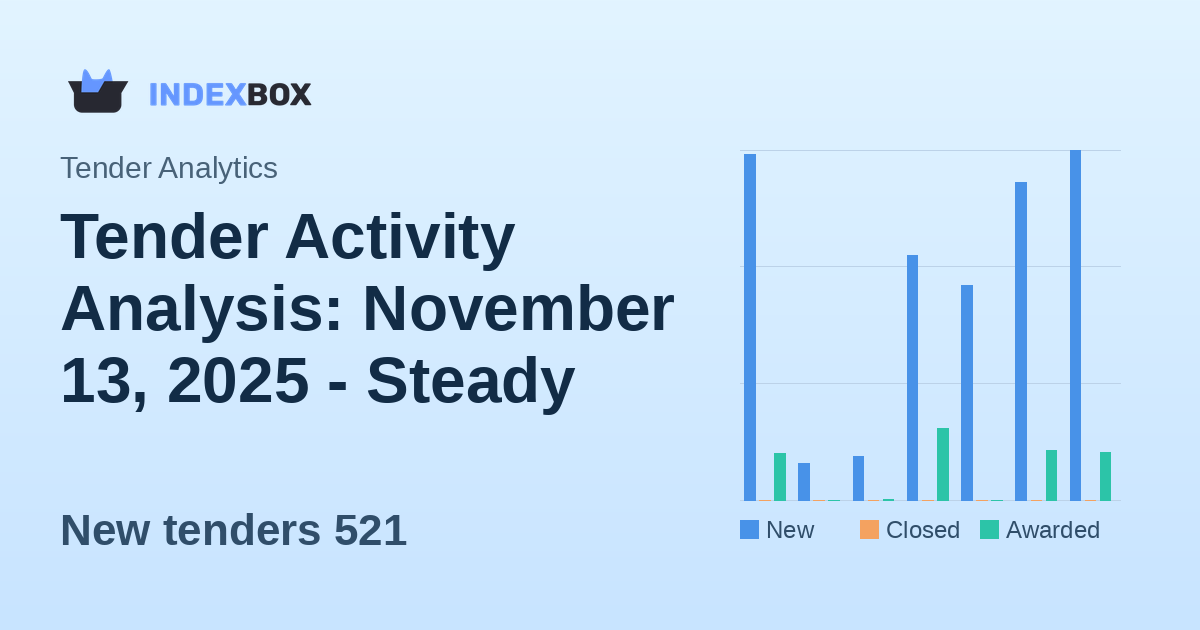 INDEXBOX

Tender Analytics

Tender Activity Analysis: November 13, 2025 - Steady

New tenders 521

New Closed Awarded